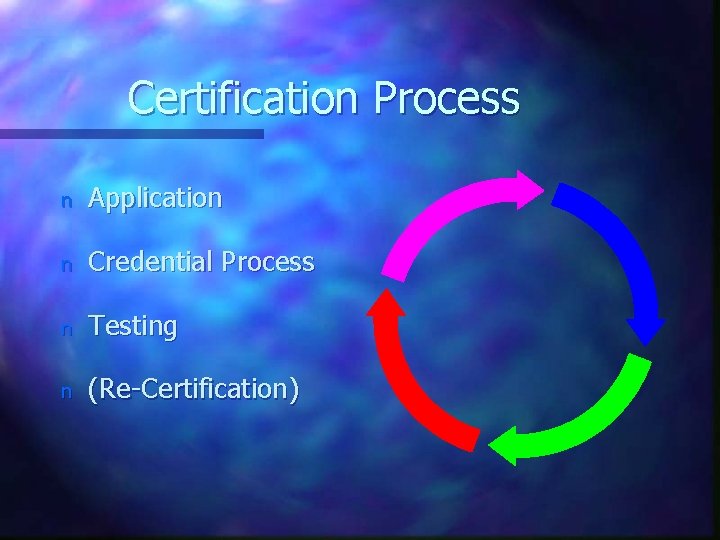 Certification Process

n Application

n Credential Process

n Testing

n (Re-Certification)